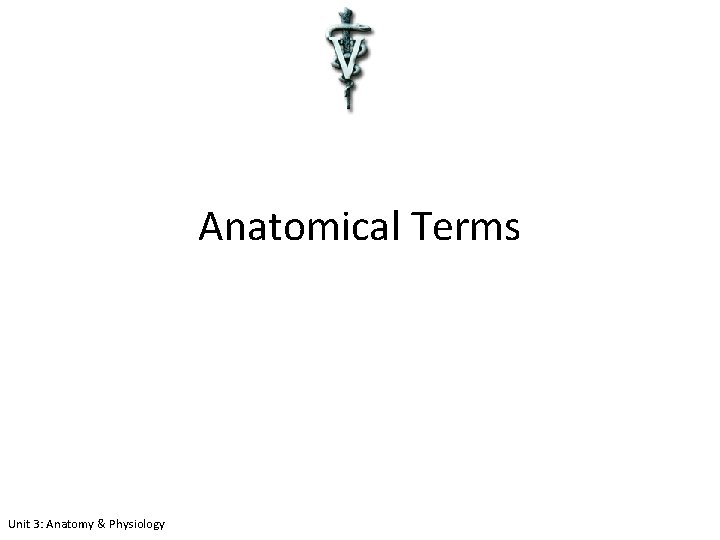 V

Anatomical Terms

Unit 3: Anatomy & Physiology